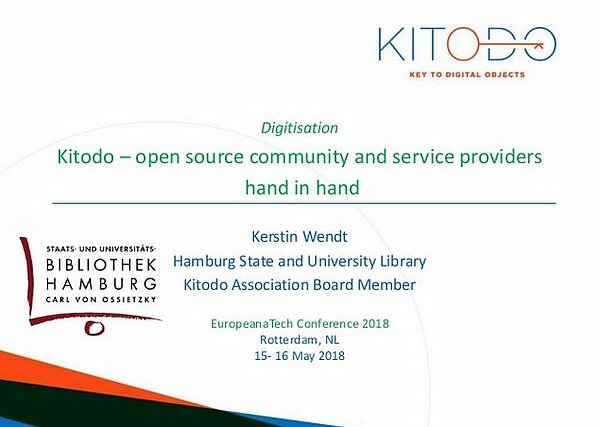 KITODO
KEY TO DIGITAL OBJECTS

Digitisation

Kitodo – open source community and service providers hand in hand

STAATS- UND UNIVERSITÄTS-
BIBLIOTHEK
HAMBURG
CARL VON OSSIETZKY

Kerstin Wendt
Hamburg State and University Library
Kitodo Association Board Member

EuropeanaTech Conference 2018
Rotterdam, NL
15- 16 May 2018